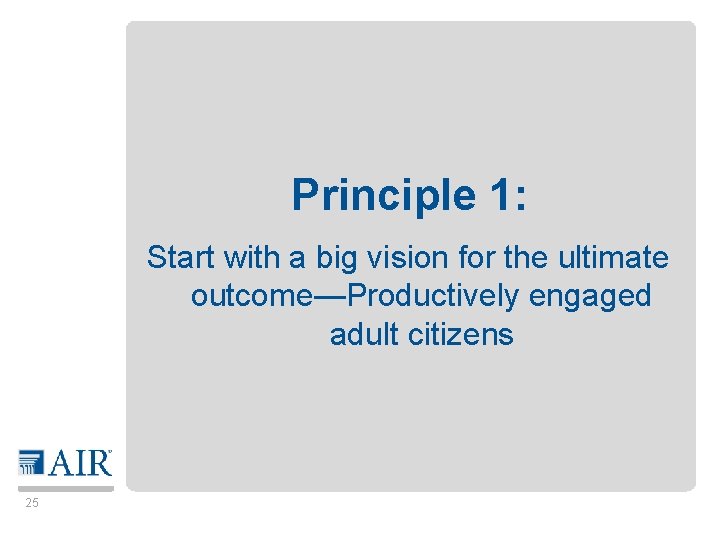 Principle 1:

Start with a big vision for the ultimate outcome—Productively engaged adult citizens

AIR

25